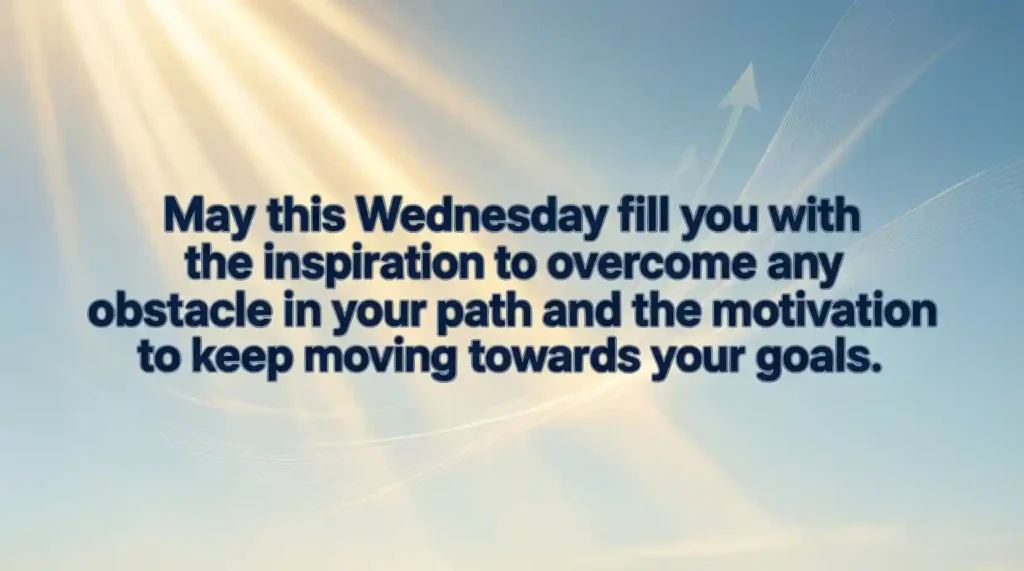 May this Wednesday fill you with the inspiration to overcome any obstacle in your path and the motivation to keep moving towards your goals.